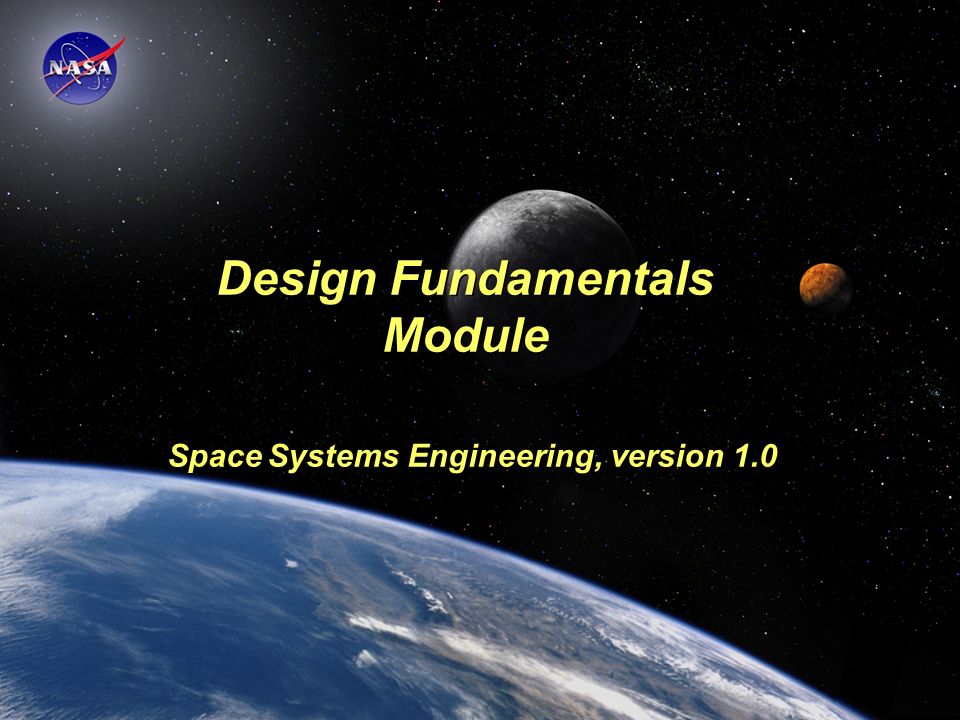 NASA

Design Fundamentals Module

Space Systems Engineering, version 1.0